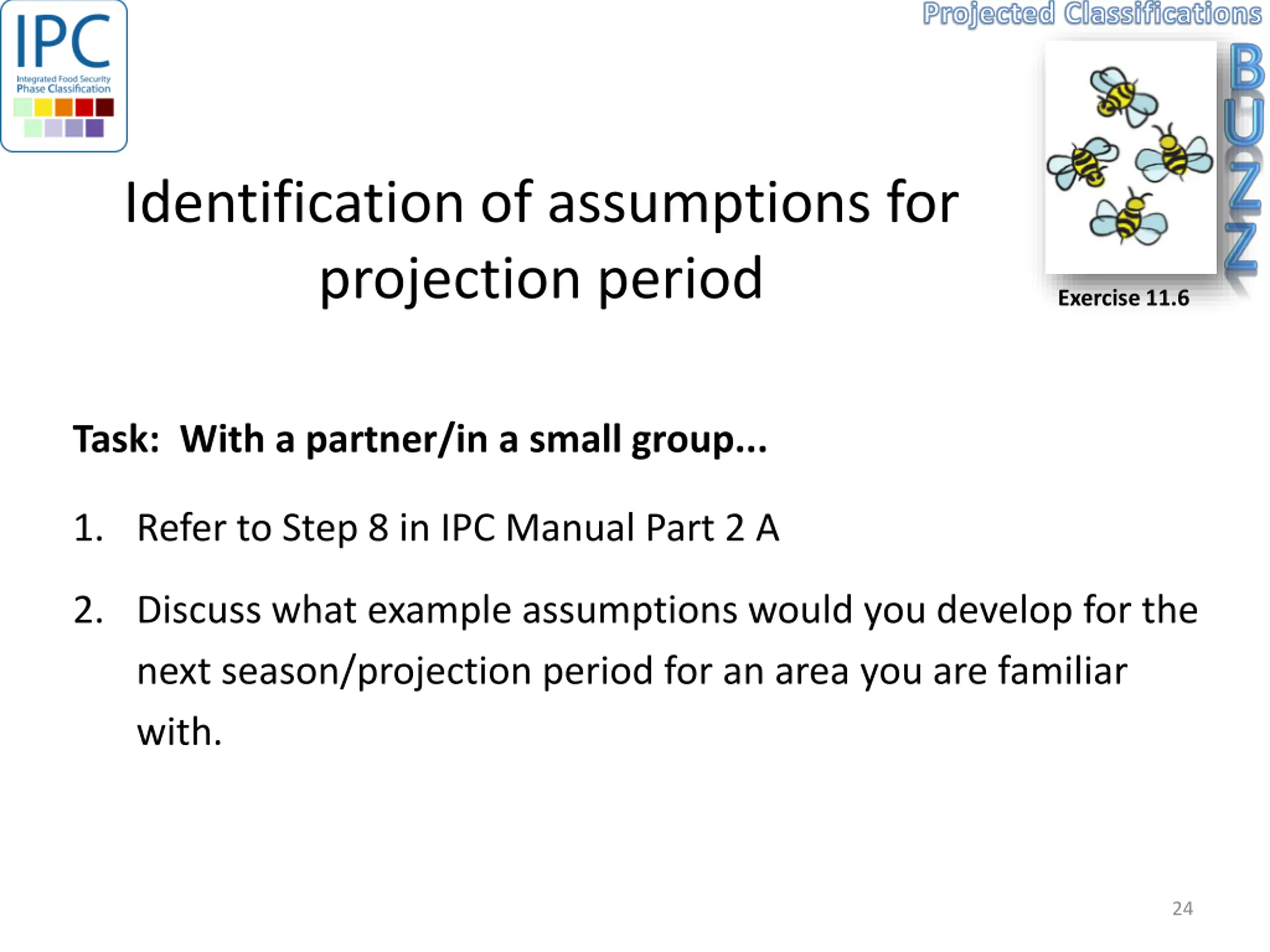 IPC
Integrated Food Security Phase Classification

Projected Classifications

BUZZ

Exercise 11.6

Identification of assumptions for projection period

Task: With a partner/in a small group...

1. Refer to Step 8 in IPC Manual Part 2 A

2. Discuss what example assumptions would you develop for the next season/projection period for an area you are familiar with.

24